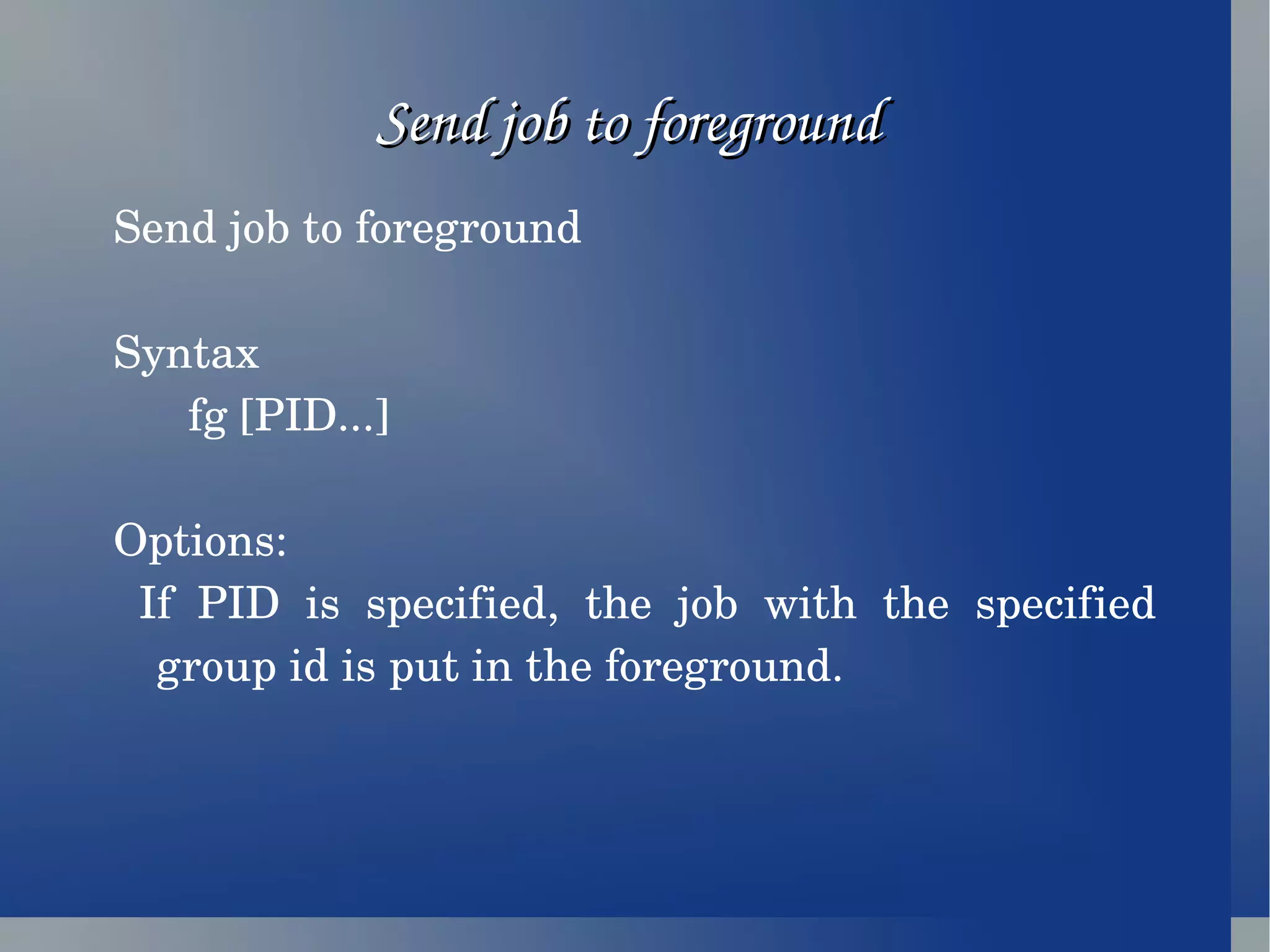 Send job to foreground

Send job to foreground

Syntax

fg [PID...]

Options:

If PID is specified, the job with the specified group id is put in the foreground.